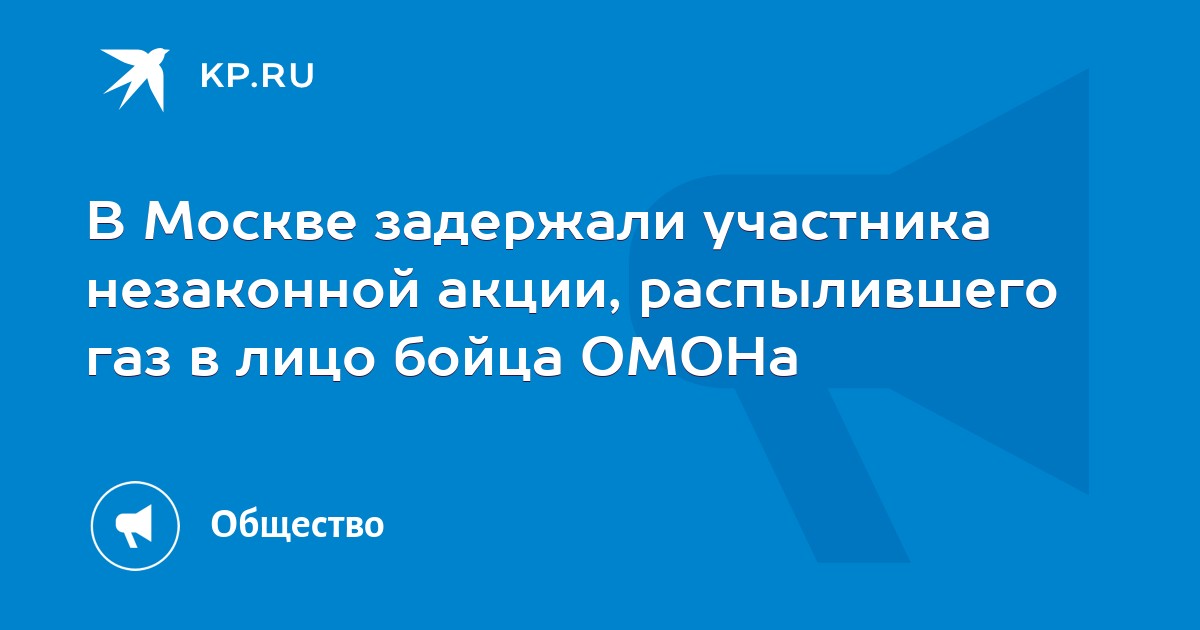 KP.RU

В Москве задержали участника незаконной акции, распылившего газ в лицо бойца ОМОНа

Общество